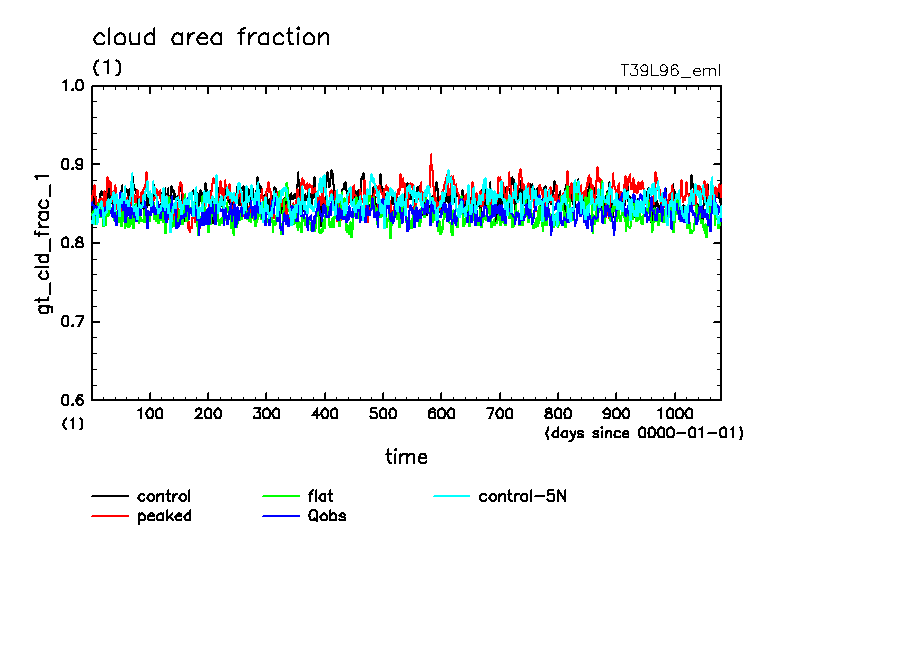 cloud area fraction
(1)
T39L96_eml

gt_cld_frac_1

1.0
0.9
0.8
0.7
0.6
(1)

100 200 300 400 500 600 700 800 900 1000
(days since 0000-01-01)

time

control
peaked
flat
Qobs
control-5N